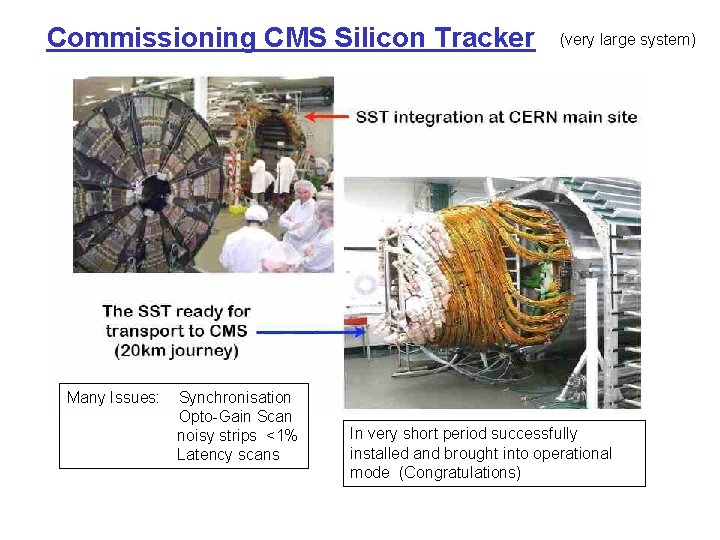 Commissioning CMS Silicon Tracker (very large system)

SST integration at CERN main site

The SST ready for transport to CMS (20km journey)

Many Issues: Synchronisation
Opto-Gain Scan
noisy strips <1%
Latency scans

In very short period successfully installed and brought into operational mode (Congratulations)